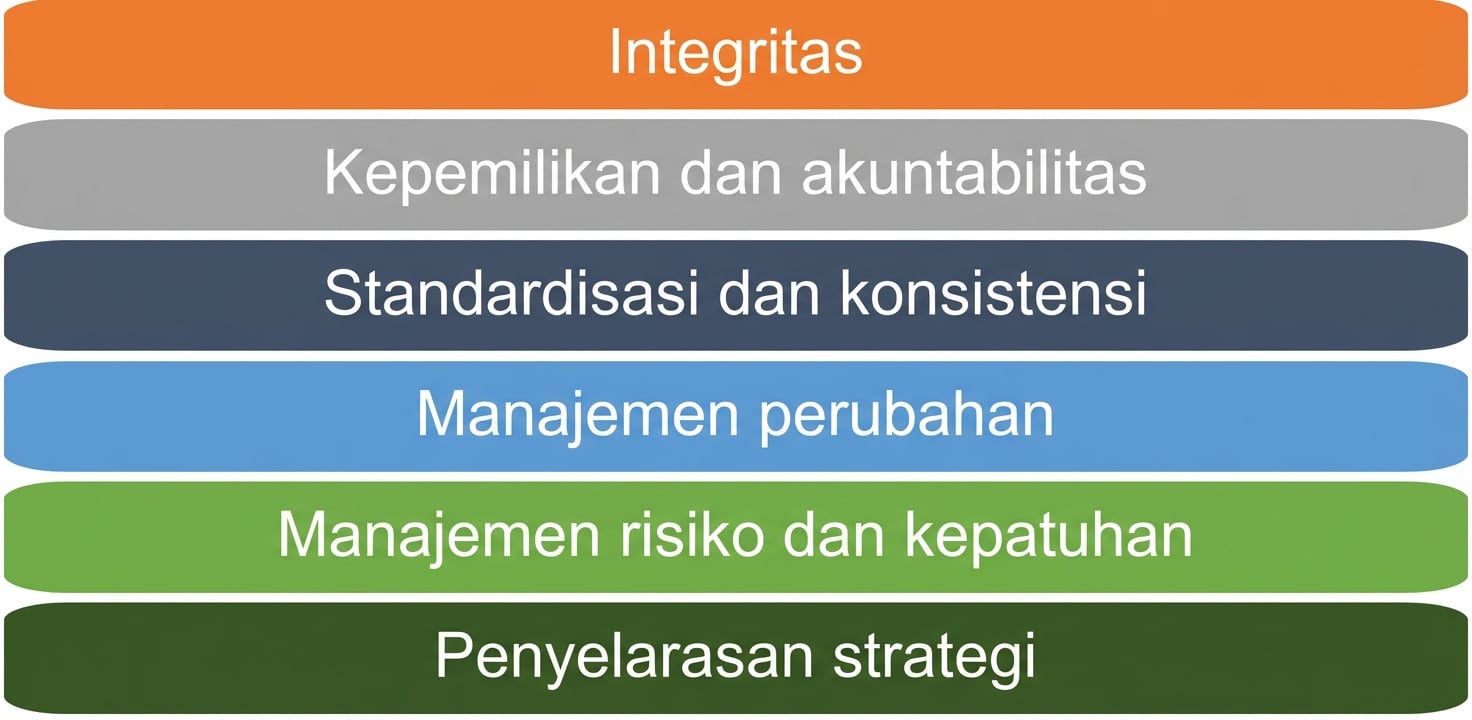 Integritas

Kepemilikan dan akuntabilitas

Standardisasi dan konsistensi

Manajemen perubahan

Manajemen risiko dan kepatuhan

Penyelarasan strategi